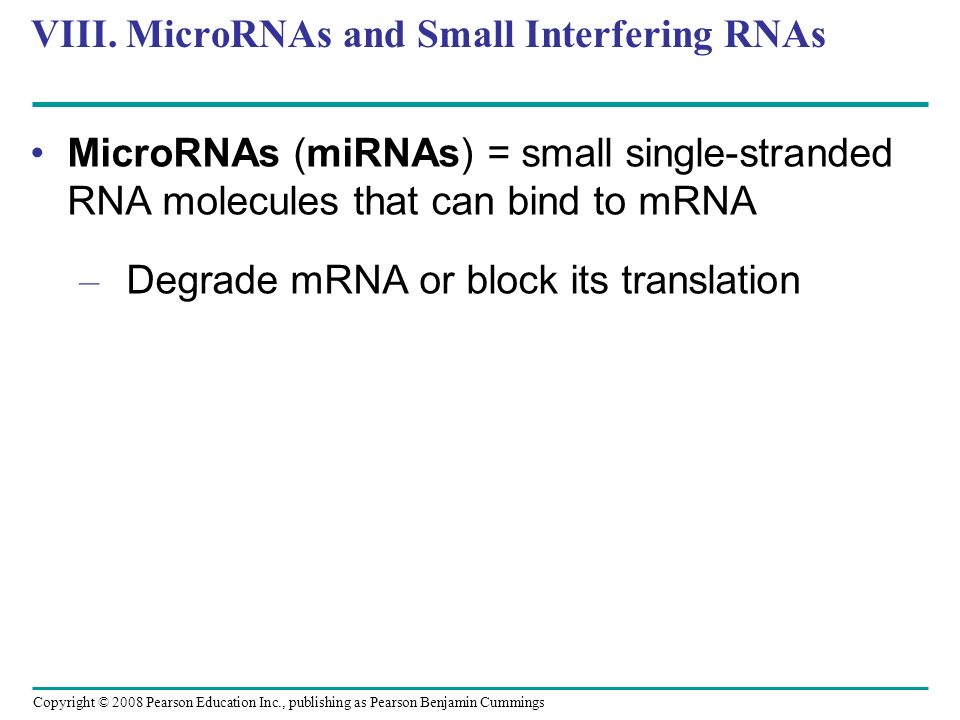 VIII. MicroRNAs and Small Interfering RNAs

• MicroRNAs (miRNAs) = small single-stranded RNA molecules that can bind to mRNA

– Degrade mRNA or block its translation

Copyright © 2008 Pearson Education Inc., publishing as Pearson Benjamin Cummings